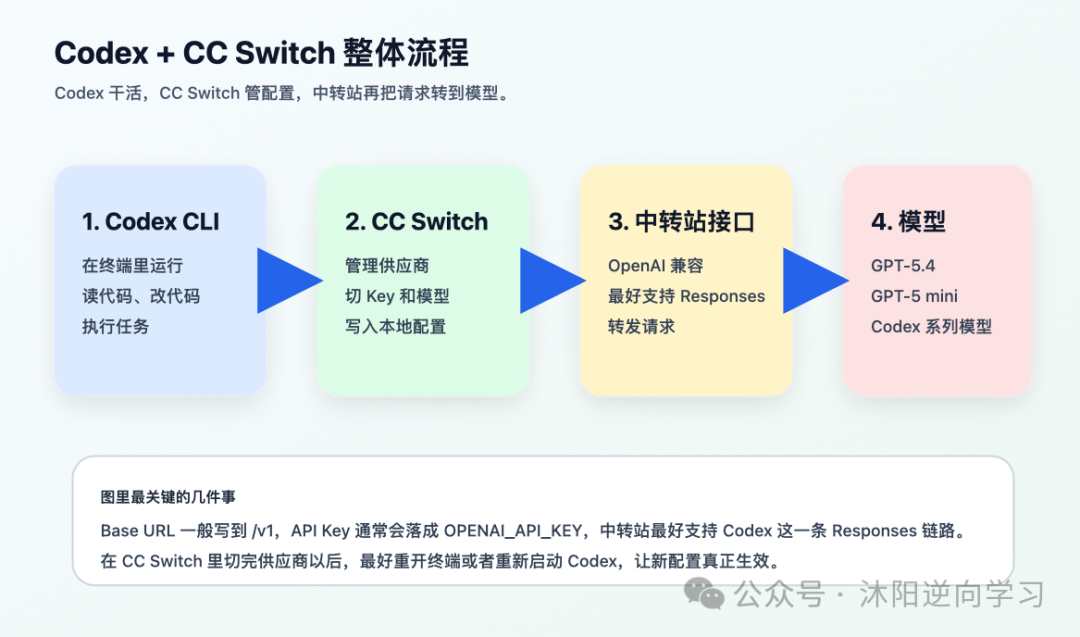 Codex + CC Switch 整体流程

Codex 干活，CC Switch 管配置，中转站再把请求转到模型。

1. Codex CLI
在终端里运行
读代码、改代码
执行任务

2. CC Switch
管理供应商
切 Key 和模型
写入本地配置

3. 中转站接口
OpenAI 兼容
最好支持 Responses
转发请求

4. 模型
GPT-5.4
GPT-5 mini
Codex 系列模型

图里最关键的几件事
Base URL 一般写到 /v1，API Key 通常会落成 OPENAI_API_KEY，中转站最好支持 Codex 这一条 Responses 链路。
在 CC Switch 里切完供应商以后，最好重开终端或者重新启动 Codex，让新配置真正生效。

公众号 · 沐阳逆向学习